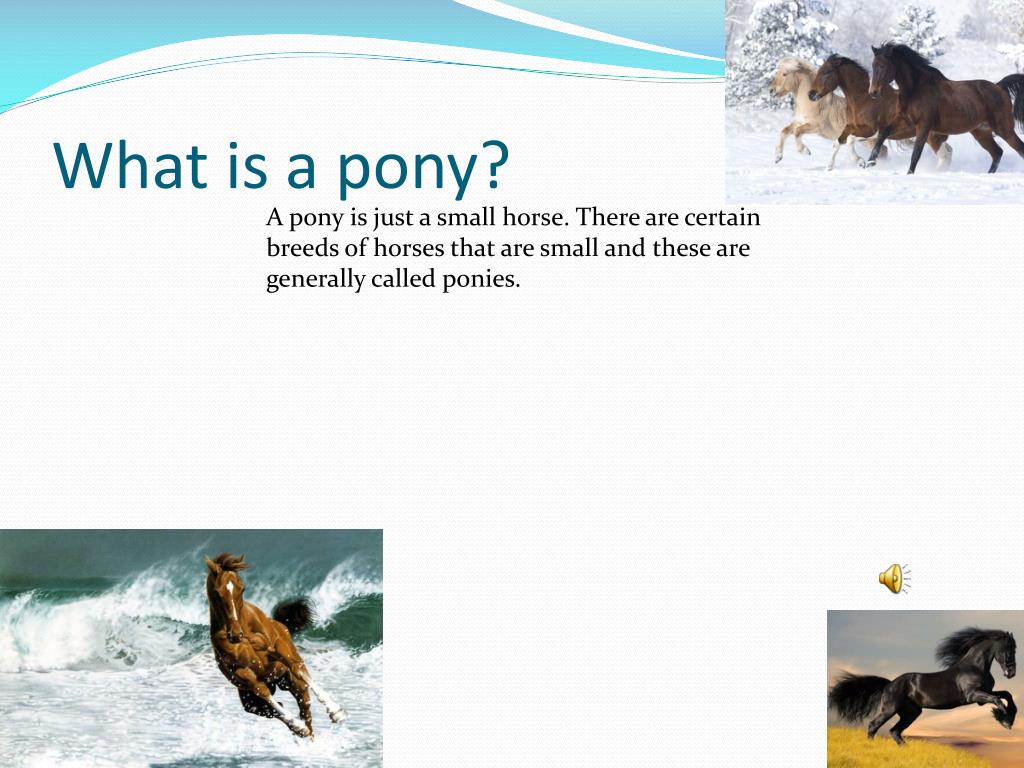 What is a pony?

A pony is just a small horse. There are certain breeds of horses that are small and these are generally called ponies.